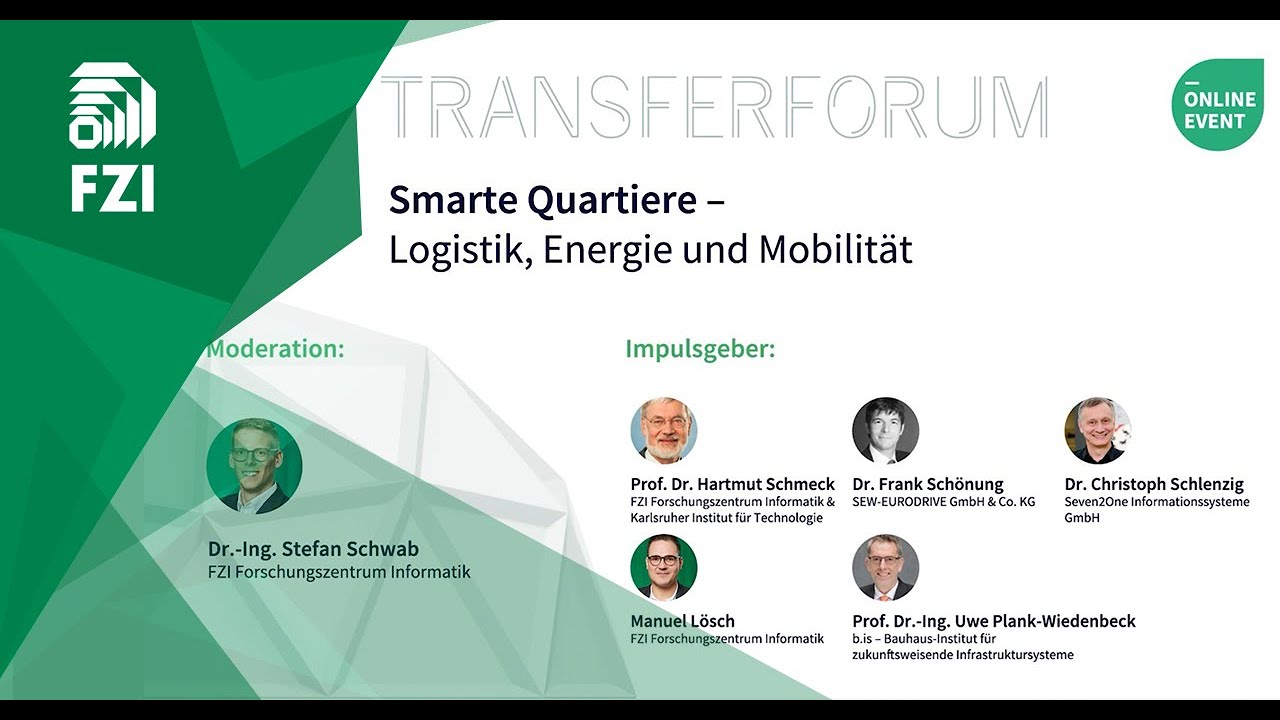 FZI

TRANSFERFORUM

ONLINE EVENT

Smarte Quartiere –
Logistik, Energie und Mobilität

Moderation:

Dr.-Ing. Stefan Schwab
FZI Forschungszentrum Informatik

Impulsgeber:

Prof. Dr. Hartmut Schmeck
FZI Forschungszentrum Informatik & Karlsruher Institut für Technologie

Dr. Frank Schönung
SEW-EURODRIVE GmbH & Co. KG

Dr. Christoph Schlenzig
Seven2One Informationssysteme GmbH

Manuel Lösch
FZI Forschungszentrum Informatik

Prof. Dr.-Ing. Uwe Plank-Wiedenbeck
b.is – Bauhaus-Institut für zukunftsweisende Infrastruktursysteme